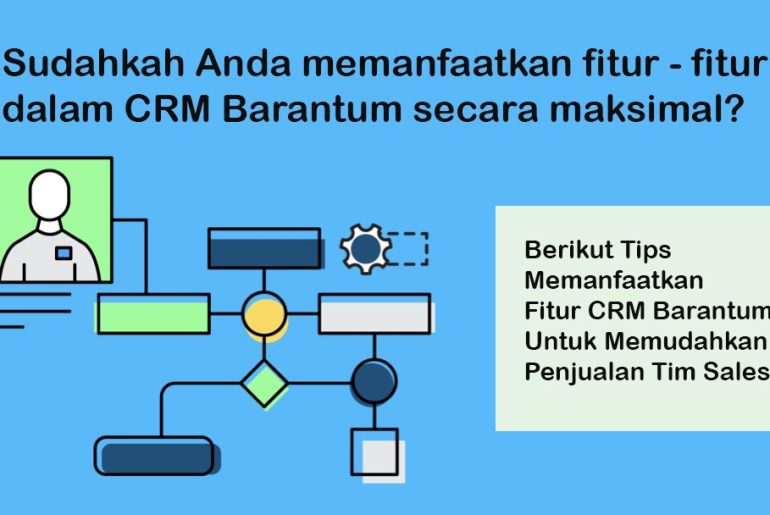 Sudahkah Anda memanfaatkan fitur - fitur dalam CRM Barantum secara maksimal?

Berikut Tips Memanfaatkan Fitur CRM Barantum Untuk Memudahkan Penjualan Tim Sales